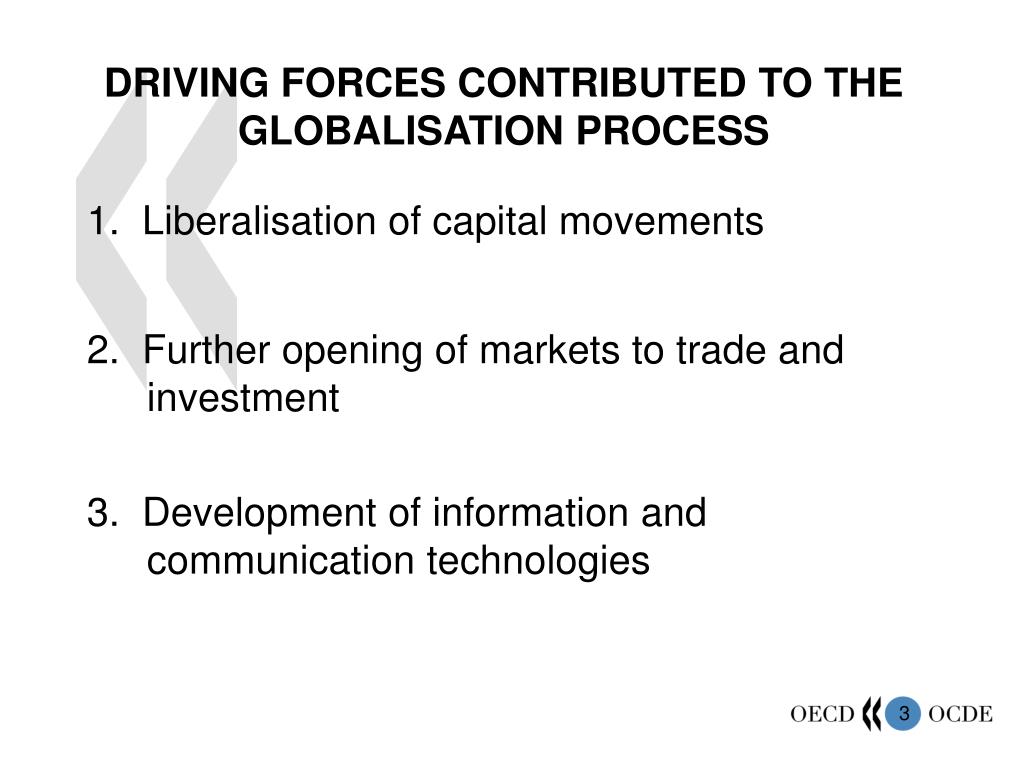 DRIVING FORCES CONTRIBUTED TO THE GLOBALISATION PROCESS

1. Liberalisation of capital movements

2. Further opening of markets to trade and investment

3. Development of information and communication technologies

OECD 3 OCDE